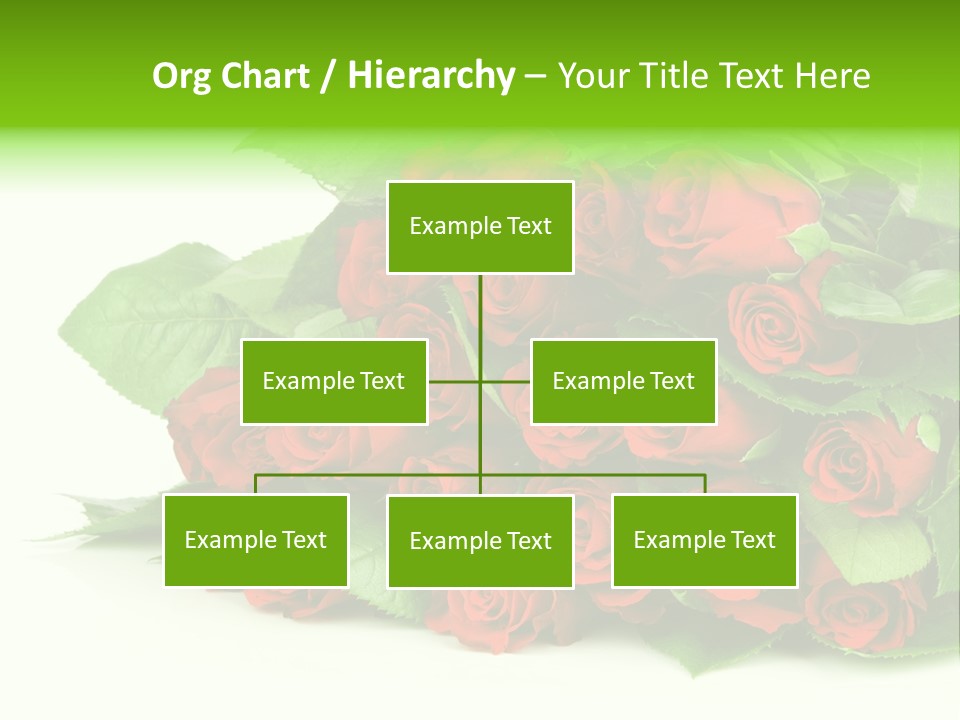 Org Chart / Hierarchy – Your Title Text Here

Example Text

Example Text

Example Text

Example Text

Example Text

Example Text